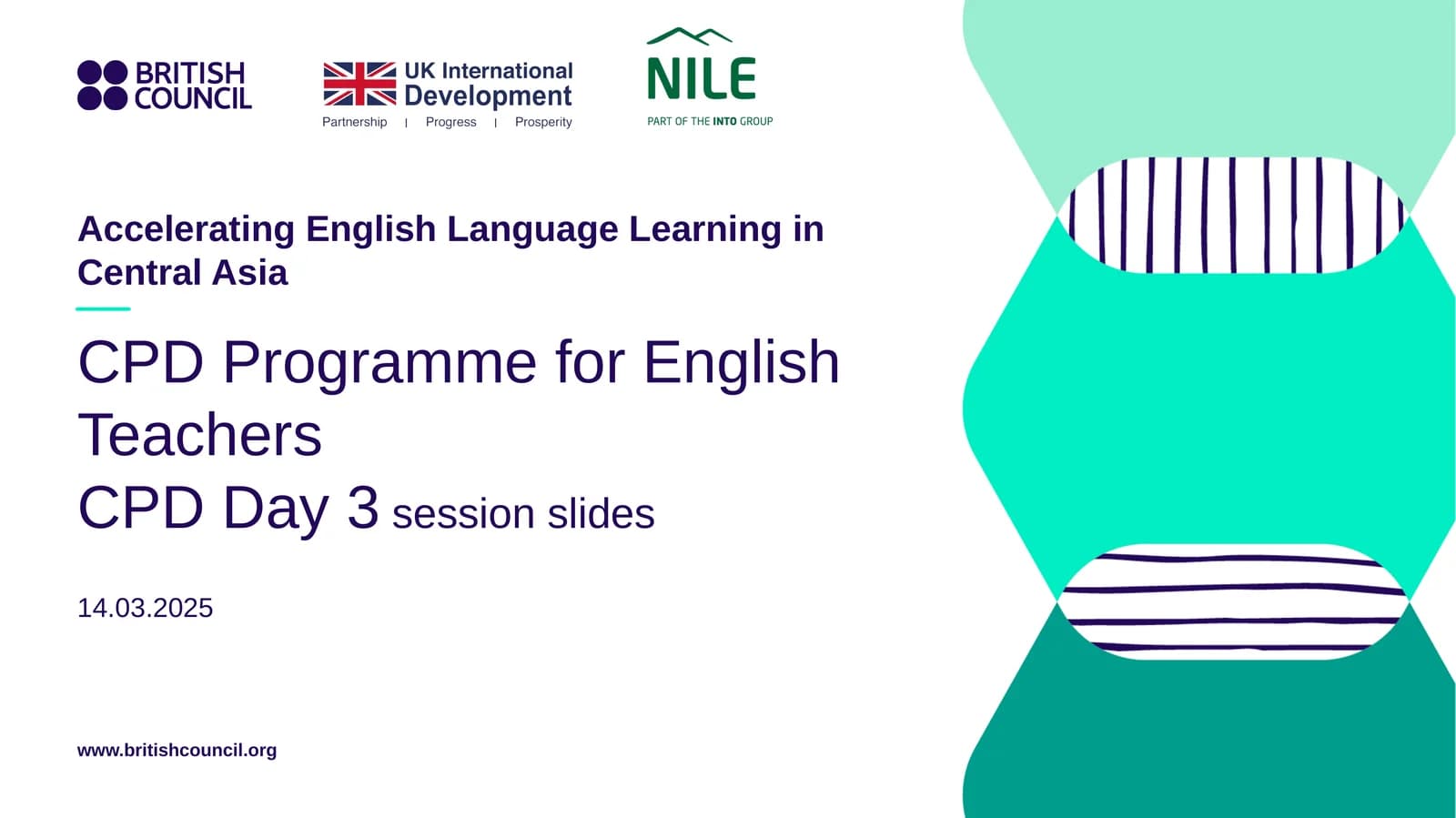 BRITISH COUNCIL

UK International Development
Partnership | Progress | Prosperity

NILE
PART OF THE INTO GROUP

Accelerating English Language Learning in Central Asia

CPD Programme for English Teachers
CPD Day 3 session slides

14.03.2025

www.britishcouncil.org